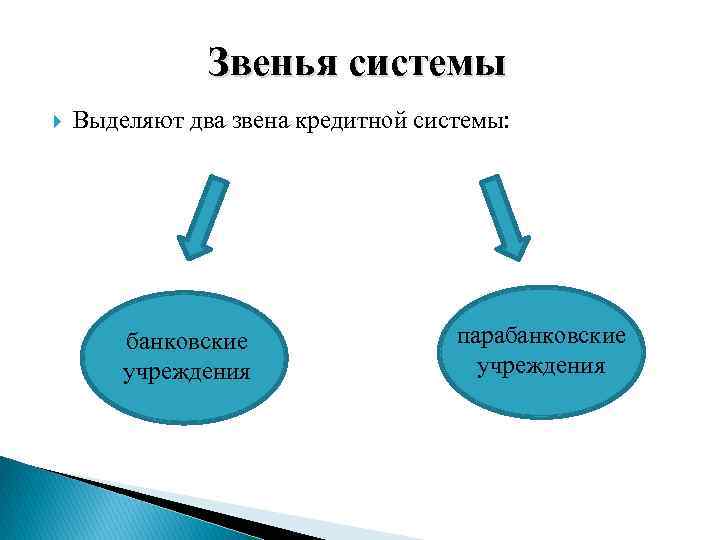 Звенья системы

Выделяют два звена кредитной системы:

банковские учреждения

парабанковские учреждения